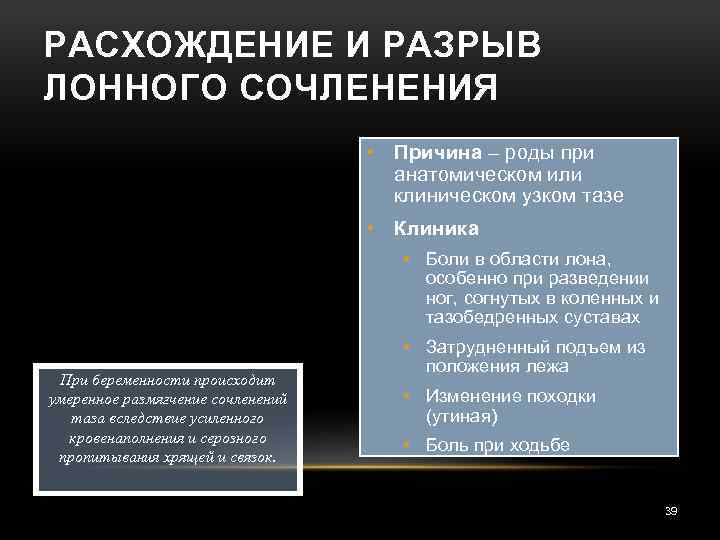 РАСХОЖДЕНИЕ И РАЗРЫВ ЛОННОГО СОЧЛЕНЕНИЯ

• Причина – роды при анатомическом или клиническом узком тазе
• Клиника
  • Боли в области лона, особенно при разведении ног, согнутых в коленных и тазобедренных суставах
  • Затрудненный подъем из положения лежа
  • Изменение походки (утиная)
  • Боль при ходьбе

При беременности происходит умеренное размягчение сочленений таза вследствие усиленного кровенаполнения и серозного пропитывания хрящей и связок.

39